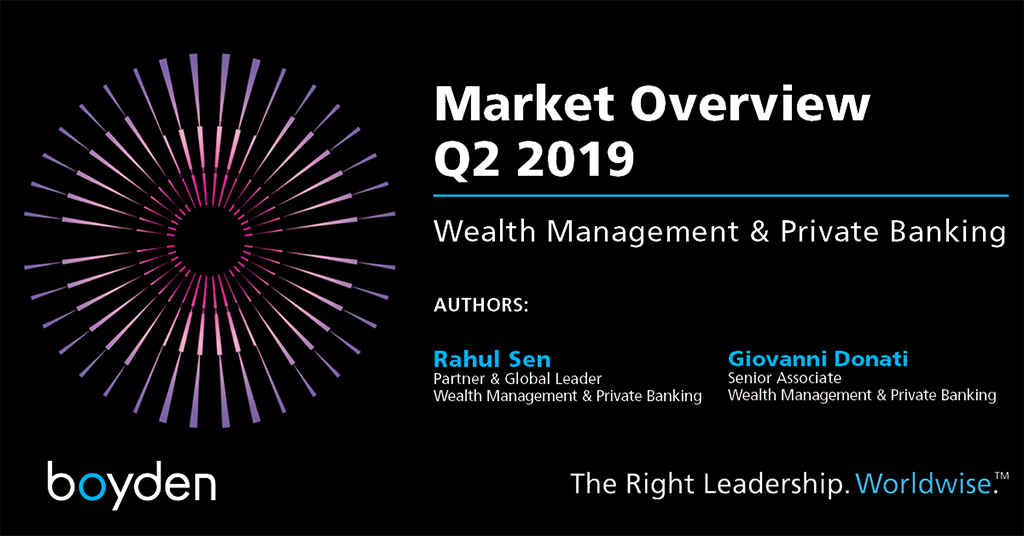 Market Overview
Q2 2019

Wealth Management & Private Banking

AUTHORS:

Rahul Sen
Partner & Global Leader
Wealth Management & Private Banking

Giovanni Donati
Senior Associate
Wealth Management & Private Banking

boyden

The Right Leadership. Worldwise.™